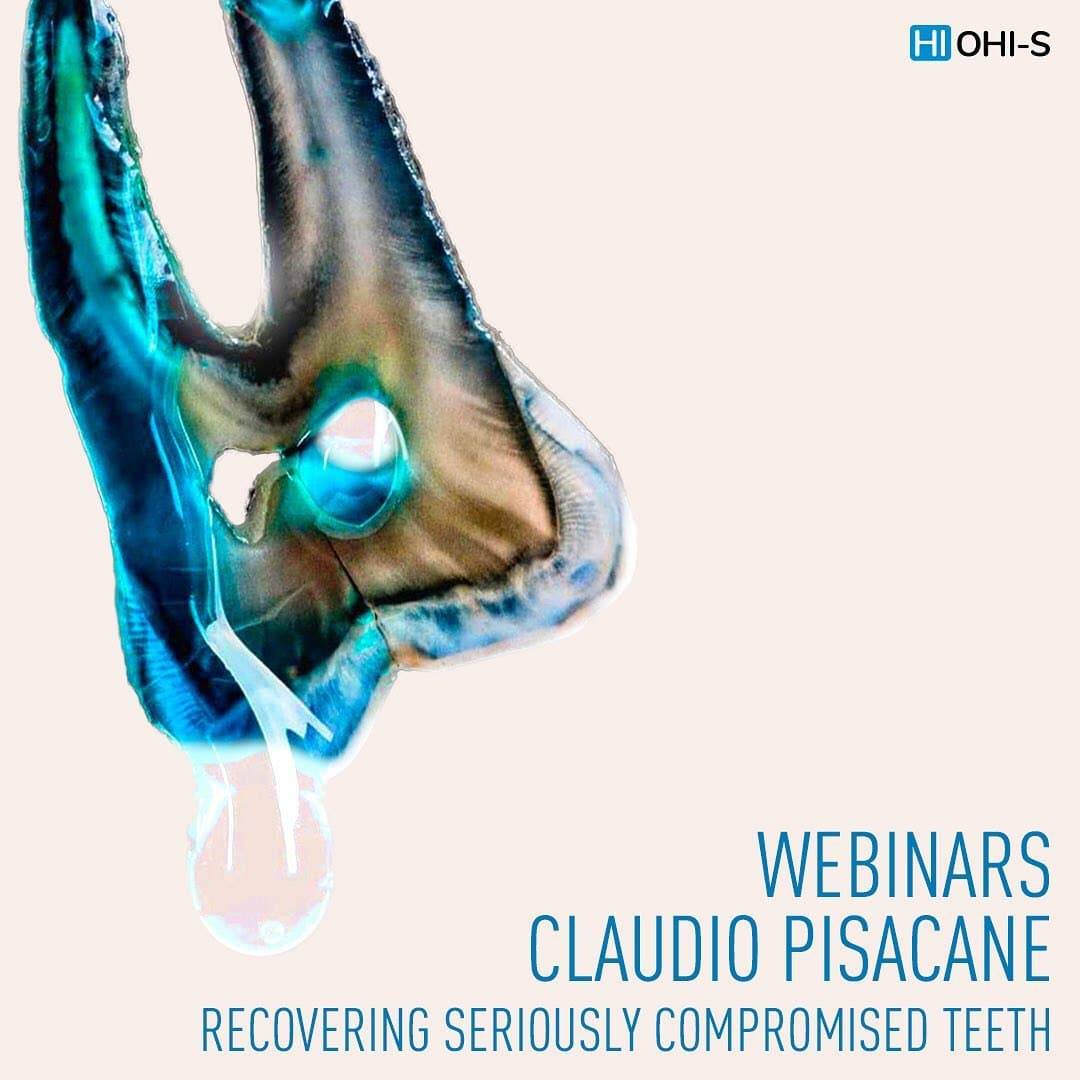 HI OHI-S

WEBINARS
CLAUDIO PISACANE
RECOVERING SERIOUSLY COMPROMISED TEETH